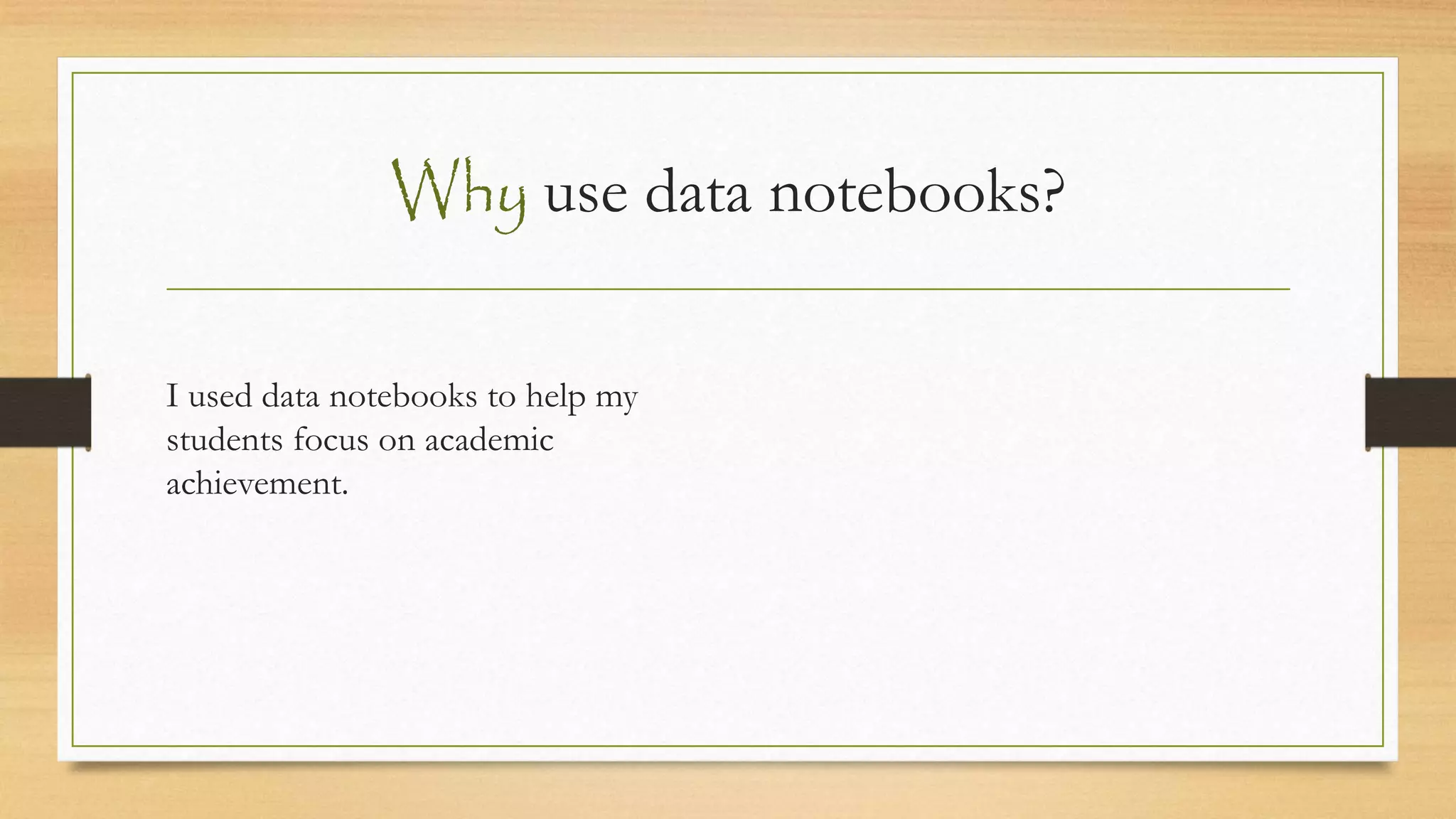 Why use data notebooks?

I used data notebooks to help my students focus on academic achievement.